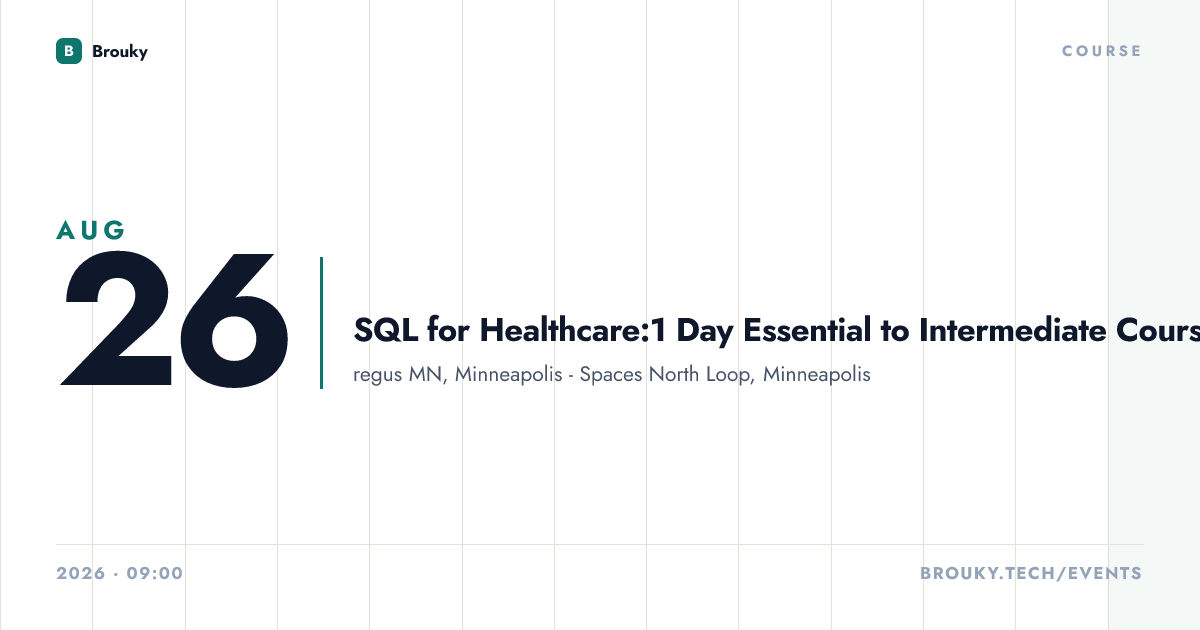 B Brouky

COURSE

AUG
26

SQL for Healthcare:1 Day Essential to Intermediate Cours

regus MN, Minneapolis - Spaces North Loop, Minneapolis

2026 · 09:00

BROUKY.TECH/EVENTS